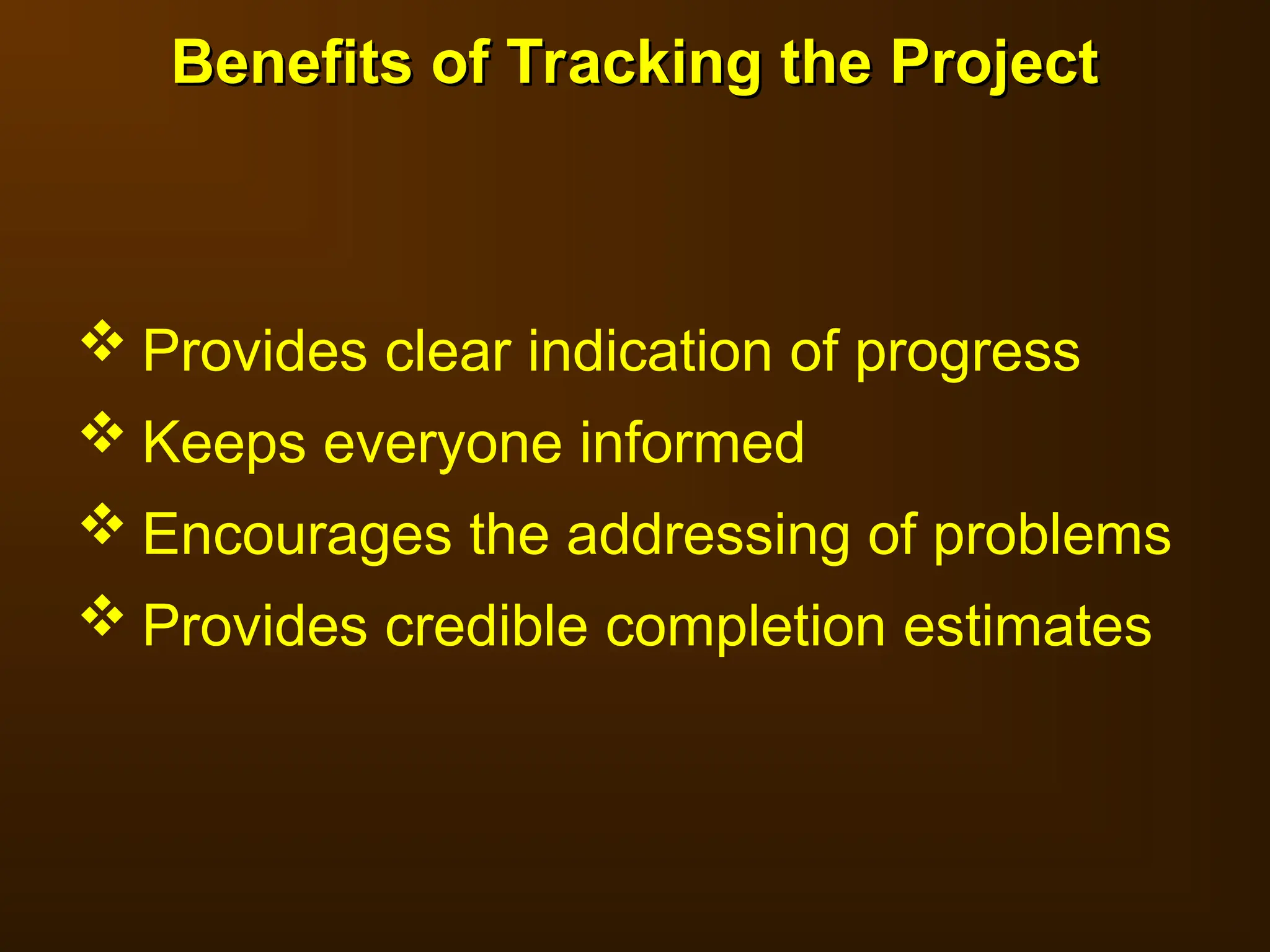 Benefits of Tracking the Project

❖ Provides clear indication of progress
❖ Keeps everyone informed
❖ Encourages the addressing of problems
❖ Provides credible completion estimates